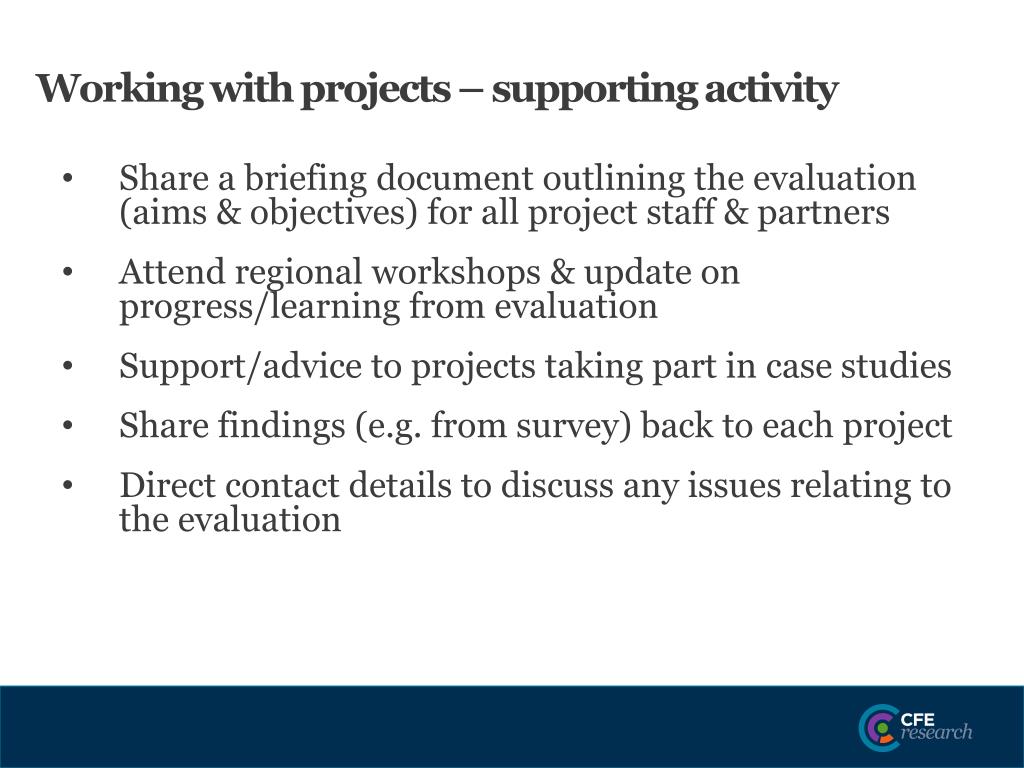 Working with projects – supporting activity

• Share a briefing document outlining the evaluation (aims & objectives) for all project staff & partners

• Attend regional workshops & update on progress/learning from evaluation

• Support/advice to projects taking part in case studies

• Share findings (e.g. from survey) back to each project

• Direct contact details to discuss any issues relating to the evaluation

CFE research